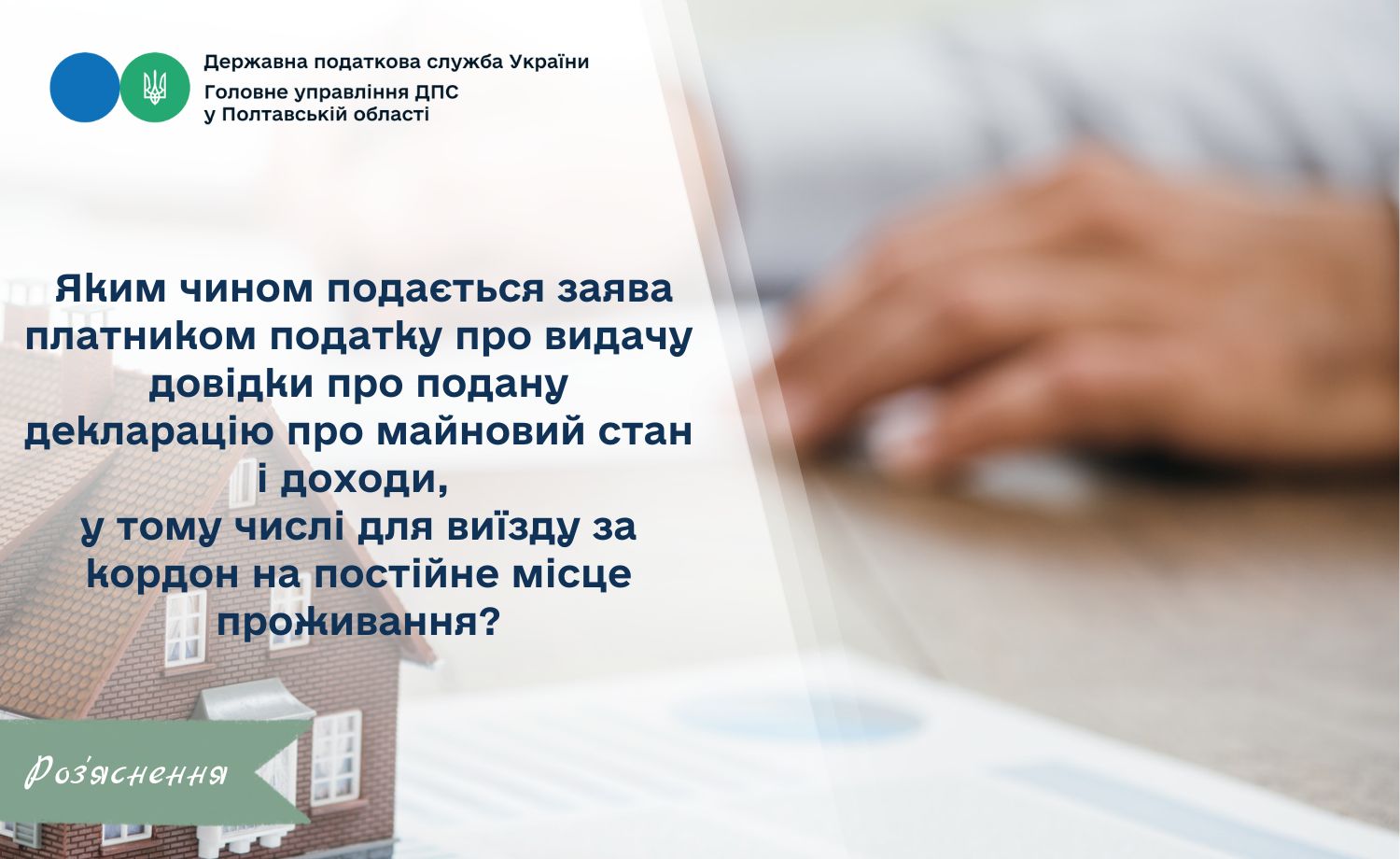 Державна податкова служба України
Головне управління ДПС
у Полтавській області

Яким чином подається заява платником податку про видачу довідки про подану декларацію про майновий стан і доходи,
у тому числі для виїзду за кордон на постійне місце проживання?

Роз'яснення